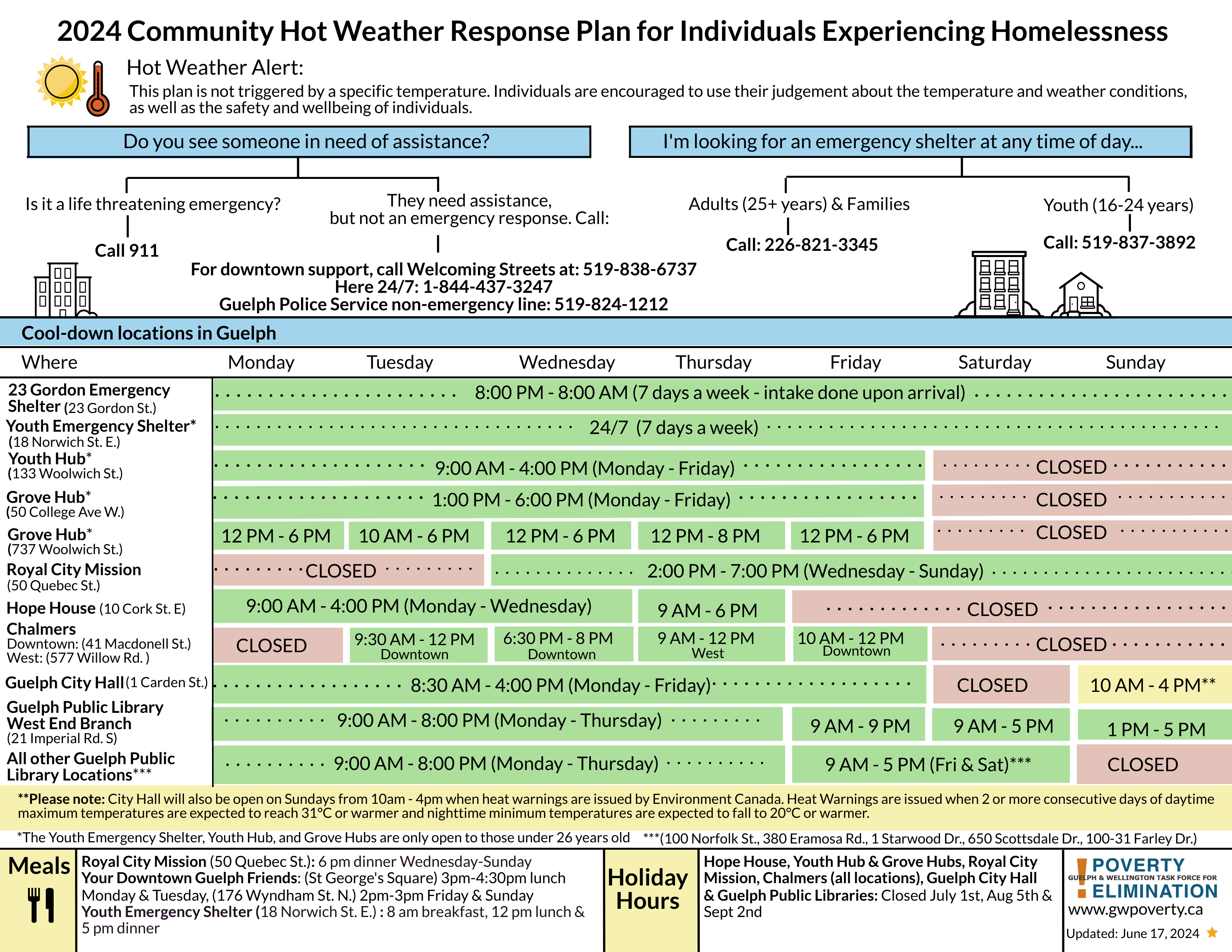 2024 Community Hot Weather Response Plan for Individuals Experiencing Homelessness

Hot Weather Alert:
This plan is not triggered by a specific temperature. Individuals are encouraged to use their judgement about the temperature and weather conditions, as well as the safety and wellbeing of individuals.

Do you see someone in need of assistance?

Is it a life threatening emergency?
Call 911

They need assistance, but not an emergency response. Call:
For downtown support, call Welcoming Streets at: 519-838-6737
Here 24/7: 1-844-437-3247
Guelph Police Service non-emergency line: 519-824-1212

I'm looking for an emergency shelter at any time of day...

Adults (25+ years) & Families
Call: 226-821-3345

Youth (16-24 years)
Call: 519-837-3892

Cool-down locations in Guelph

| Where | Monday | Tuesday | Wednesday | Thursday | Friday | Saturday | Sunday |
|---|---|---|---|---|---|---|---|
| 23 Gordon Emergency Shelter (23 Gordon St.) | 8:00 PM - 8:00 AM (7 days a week - intake done upon arrival) | | | | | | |
| Youth Emergency Shelter* (18 Norwich St. E.) | 24/7 (7 days a week) | | | | | | |
| Youth Hub* (133 Woolwich St.) | 9:00 AM - 4:00 PM (Monday - Friday) | | | | | CLOSED | |
| Grove Hub* (50 College Ave W.) | 1:00 PM - 6:00 PM (Monday - Friday) | | | | | CLOSED | |
| Grove Hub* (737 Woolwich St.) | 12 PM - 6 PM | 10 AM - 6 PM | 12 PM - 6 PM | 12 PM - 8 PM | 12 PM - 6 PM | CLOSED | |
| Royal City Mission (50 Quebec St.) | CLOSED | | 2:00 PM - 7:00 PM (Wednesday - Sunday) | | | | |
| Hope House (10 Cork St. E) | 9:00 AM - 4:00 PM (Monday - Wednesday) | | | 9 AM - 6 PM | CLOSED | | |
| Chalmers Downtown: (41 Macdonell St.) West: (577 Willow Rd. ) | CLOSED | 9:30 AM - 12 PM Downtown | 6:30 PM - 8 PM Downtown | 9 AM - 12 PM West | 10 AM - 12 PM Downtown | CLOSED | |
| Guelph City Hall (1 Carden St.) | 8:30 AM - 4:00 PM (Monday - Friday) | | | | | CLOSED | 10 AM - 4 PM** |
| Guelph Public Library West End Branch (21 Imperial Rd. S) | 9:00 AM - 8:00 PM (Monday - Thursday) | | | | 9 AM - 9 PM | 9 AM - 5 PM | 1 PM - 5 PM |
| All other Guelph Public Library Locations*** | 9:00 AM - 8:00 PM (Monday - Thursday) | | | | 9 AM - 5 PM (Fri & Sat)*** | | CLOSED |

**Please note: City Hall will also be open on Sundays from 10am - 4pm when heat warnings are issued by Environment Canada. Heat Warnings are issued when 2 or more consecutive days of daytime maximum temperatures are expected to reach 31°C or warmer and nighttime minimum temperatures are expected to fall to 20°C or warmer.

*The Youth Emergency Shelter, Youth Hub, and Grove Hubs are only open to those under 26 years old ***(100 Norfolk St., 380 Eramosa Rd., 1 Starwood Dr., 650 Scottsdale Dr., 100-31 Farley Dr.)

Meals
Royal City Mission (50 Quebec St.): 6 pm dinner Wednesday-Sunday
Your Downtown Guelph Friends: (St George's Square) 3pm-4:30pm lunch Monday & Tuesday, (176 Wyndham St. N.) 2pm-3pm Friday & Sunday
Youth Emergency Shelter (18 Norwich St. E.) : 8 am breakfast, 12 pm lunch & 5 pm dinner

Holiday Hours
Hope House, Youth Hub & Grove Hubs, Royal City Mission, Chalmers (all locations), Guelph City Hall & Guelph Public Libraries: Closed July 1st, Aug 5th & Sept 2nd

POVERTY
GUELPH & WELLINGTON TASK FORCE FOR
ELIMINATION
www.gwpoverty.ca
Updated: June 17, 2024